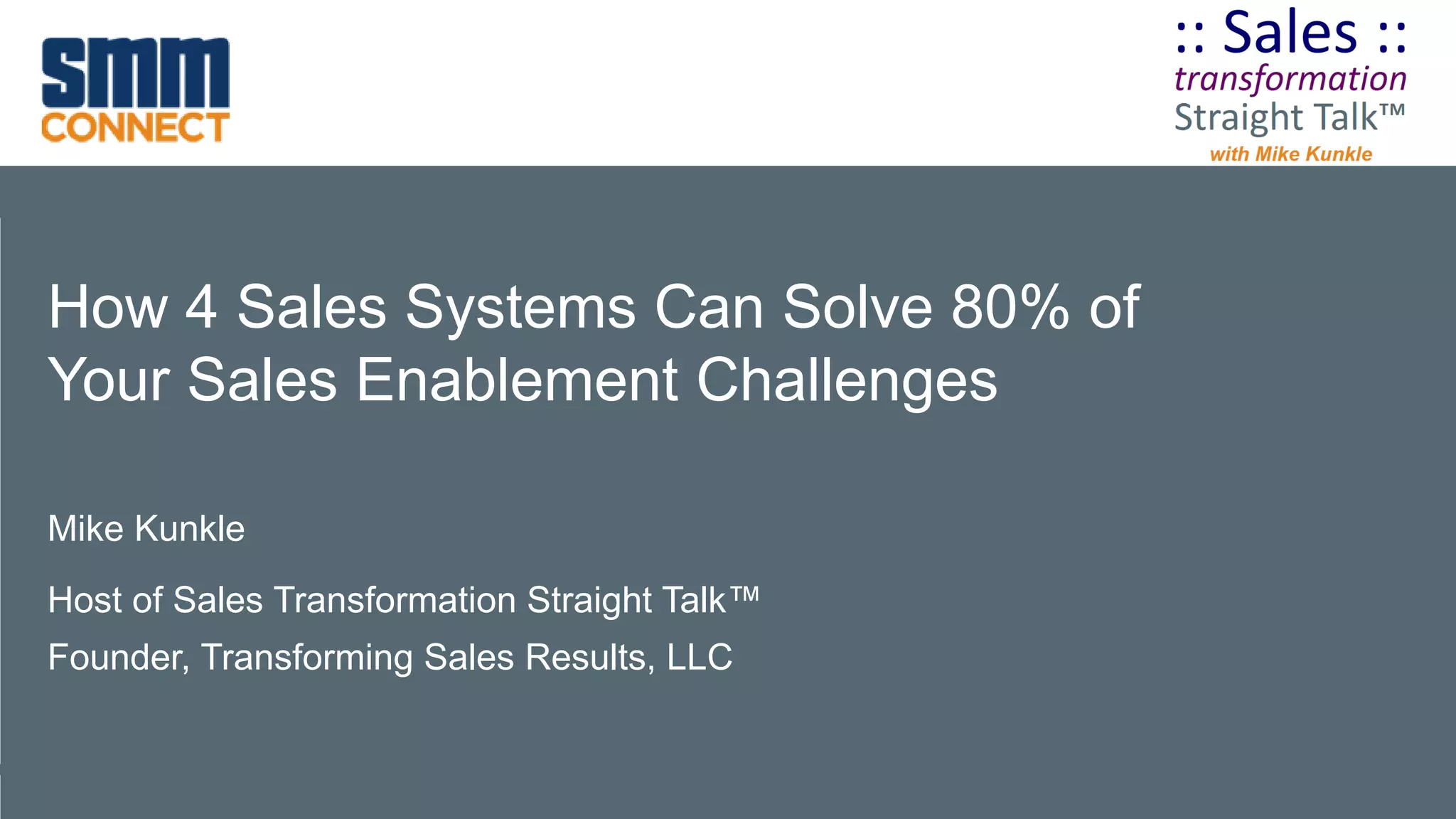 smm CONNECT

:: Sales ::
transformation
Straight Talk™
with Mike Kunkle

How 4 Sales Systems Can Solve 80% of Your Sales Enablement Challenges

Mike Kunkle

Host of Sales Transformation Straight Talk™

Founder, Transforming Sales Results, LLC